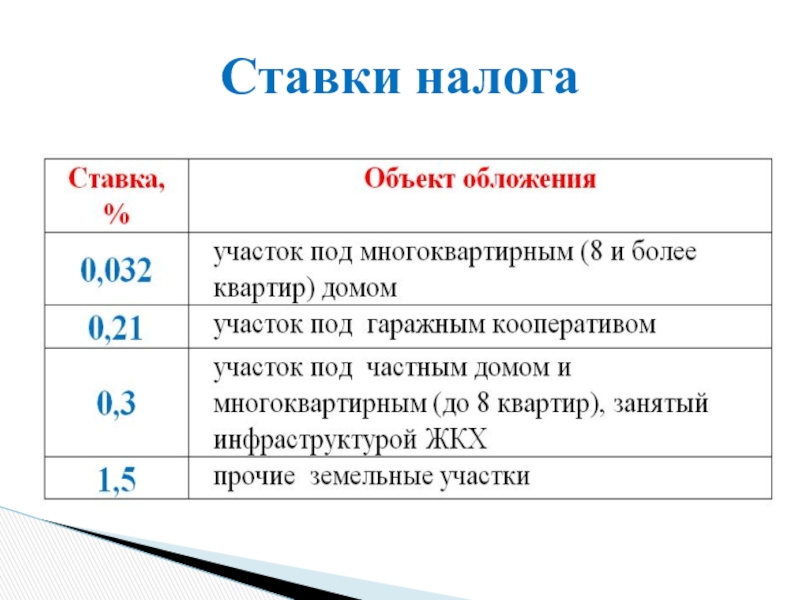 Ставки налога

| Ставка, % | Объект обложения |
|---|---|
| 0,032 | участок под многоквартирным (8 и более квартир) домом |
| 0,21 | участок под гаражным кооперативом |
| 0,3 | участок под частным домом и многоквартирным (до 8 квартир), занятый инфраструктурой ЖКХ |
| 1,5 | прочие земельные участки |